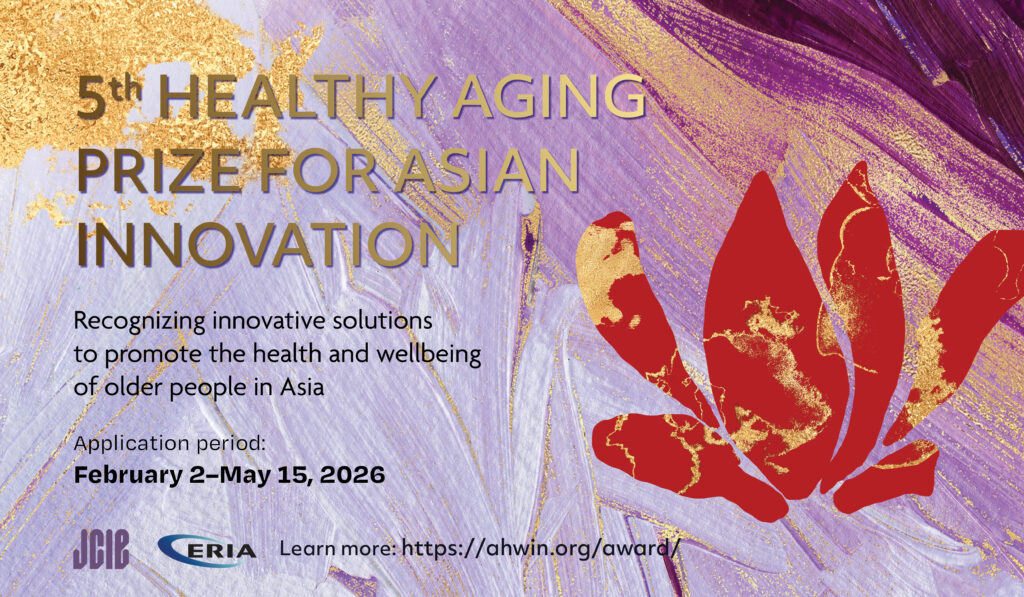 5th HEALTHY AGING PRIZE FOR ASIAN INNOVATION

Recognizing innovative solutions to promote the health and wellbeing of older people in Asia

Application period:
February 2–May 15, 2026

JCIE ERIA Learn more: https://ahwin.org/award/